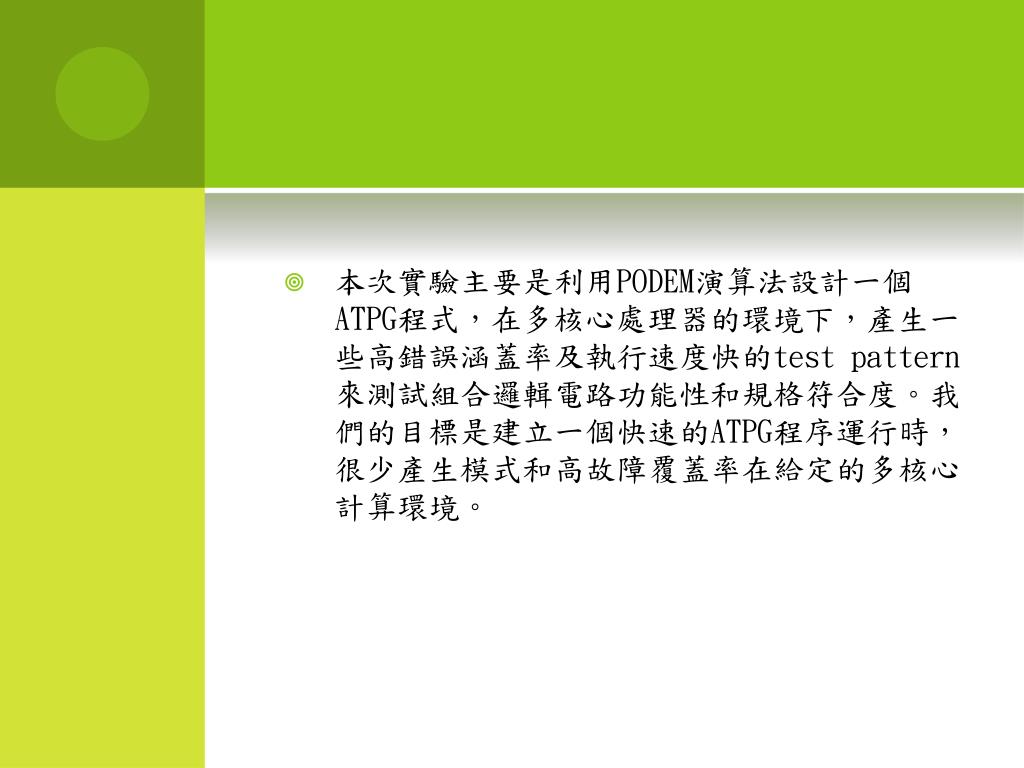 本次實驗主要是利用PODEM演算法設計一個ATPG程式，在多核心處理器的環境下，產生一些高錯誤涵蓋率及執行速度快的test pattern來測試組合邏輯電路功能性和規格符合度。我們的目標是建立一個快速的ATPG程序運行時，很少產生模式和高故障覆蓋率在給定的多核心計算環境。